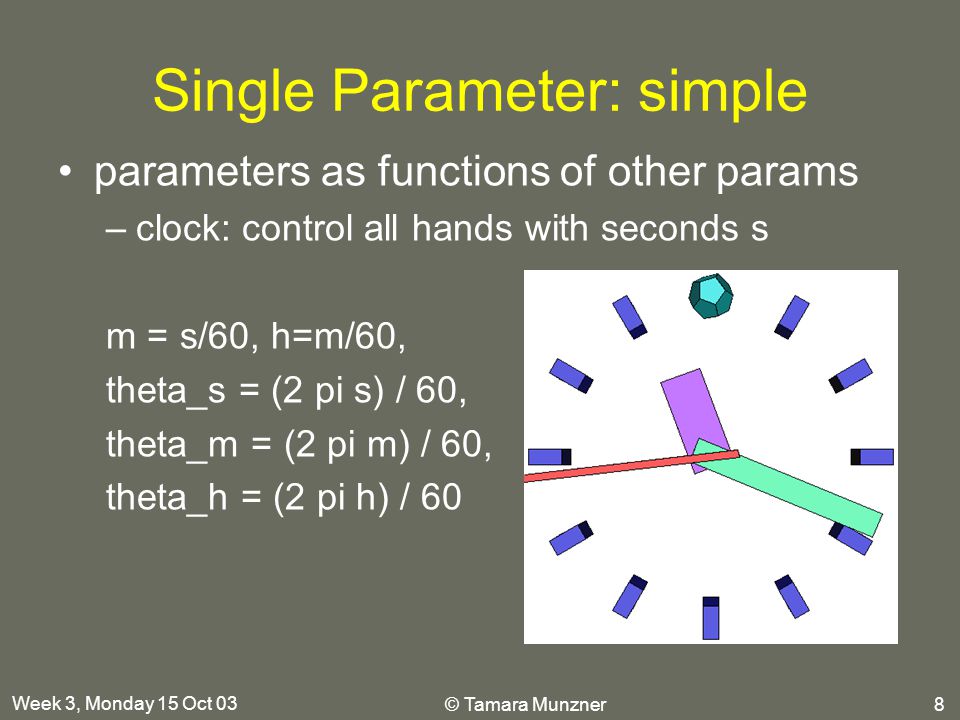 Single Parameter: simple

• parameters as functions of other params
– clock: control all hands with seconds s

m = s/60, h=m/60,
theta_s = (2 pi s) / 60,
theta_m = (2 pi m) / 60,
theta_h = (2 pi h) / 60

Week 3, Monday 15 Oct 03
© Tamara Munzner
8